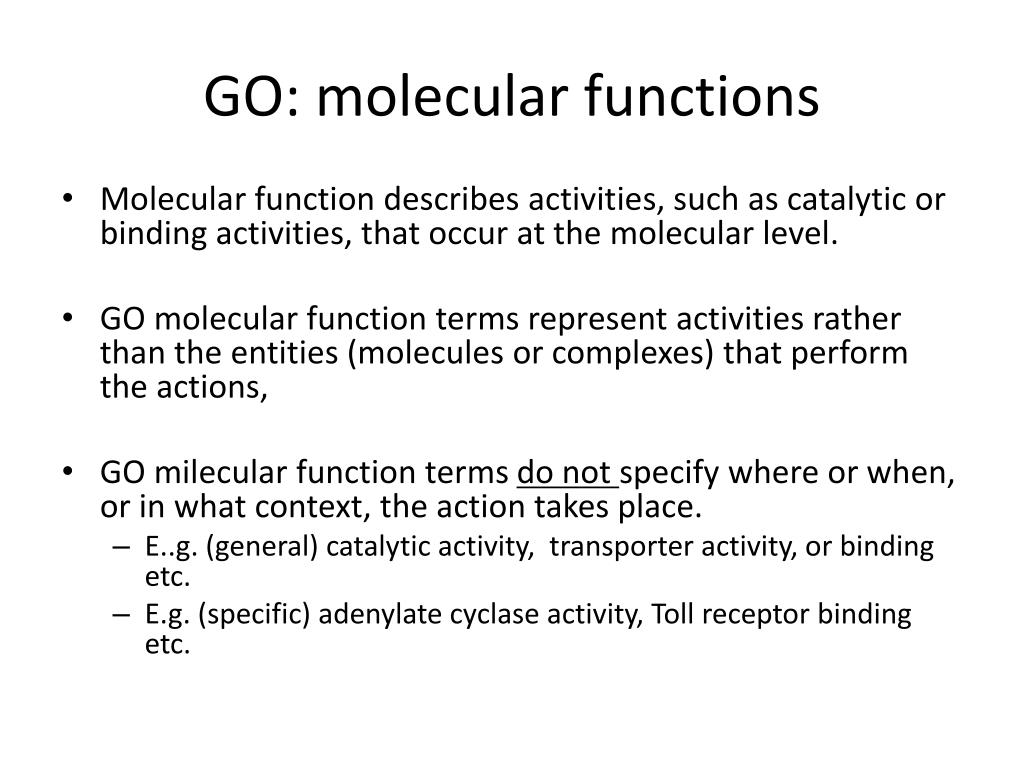 GO: molecular functions

• Molecular function describes activities, such as catalytic or binding activities, that occur at the molecular level.

• GO molecular function terms represent activities rather than the entities (molecules or complexes) that perform the actions,

• GO milecular function terms do not specify where or when, or in what context, the action takes place.
– E..g. (general) catalytic activity, transporter activity, or binding etc.
– E.g. (specific) adenylate cyclase activity, Toll receptor binding etc.